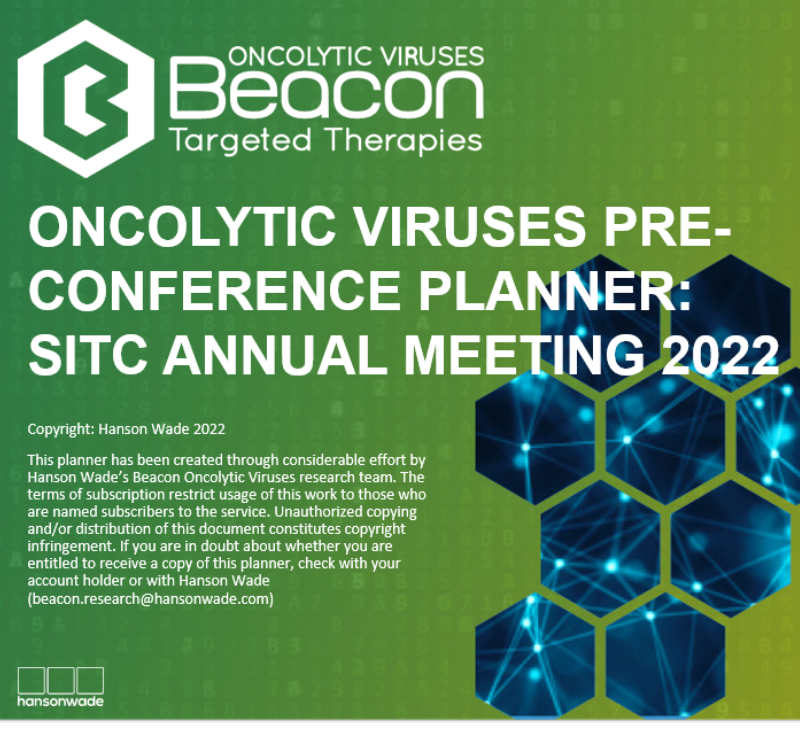 ONCOLYTIC VIRUSES
Beacon
Targeted Therapies

ONCOLYTIC VIRUSES PRE-CONFERENCE PLANNER: SITC ANNUAL MEETING 2022

Copyright: Hanson Wade 2022

This planner has been created through considerable effort by Hanson Wade's Beacon Oncolytic Viruses research team. The terms of subscription restrict usage of this work to those who are named subscribers to the service. Unauthorized copying and/or distribution of this document constitutes copyright infringement. If you are in doubt about whether you are entitled to receive a copy of this planner, check with your account holder or with Hanson Wade (beacon.research@hansonwade.com)

hansonwade